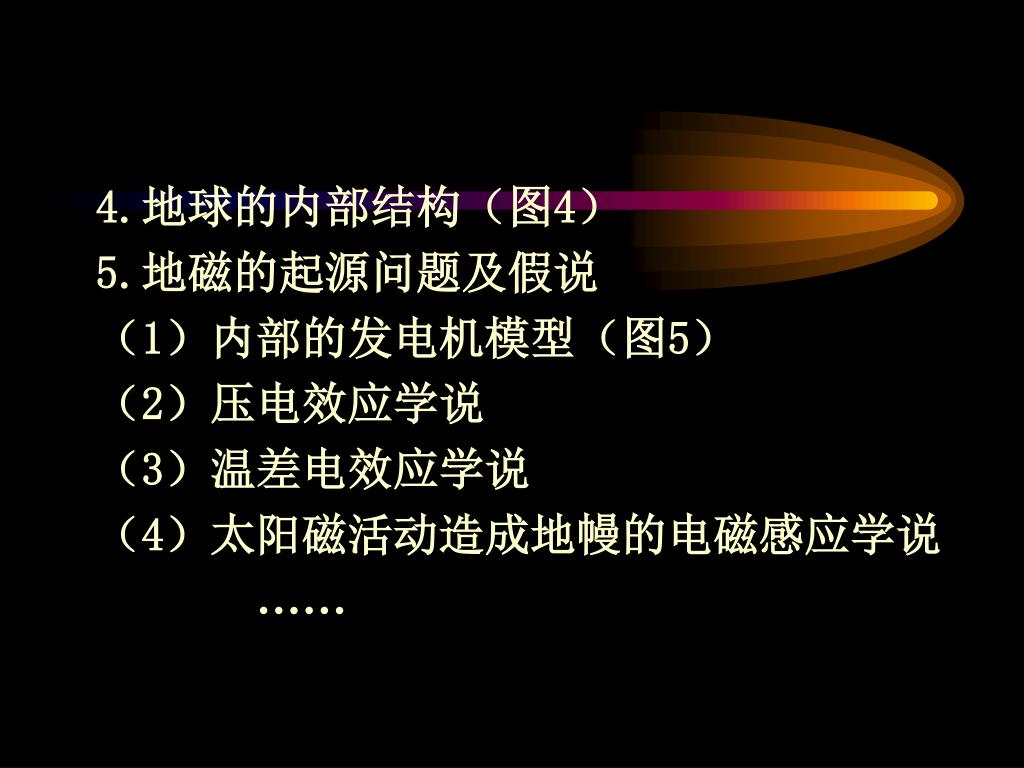 4.地球的内部结构（图4）
5.地磁的起源问题及假说
（1）内部的发电机模型（图5）
（2）压电效应学说
（3）温差电效应学说
（4）太阳磁活动造成地幔的电磁感应学说
……